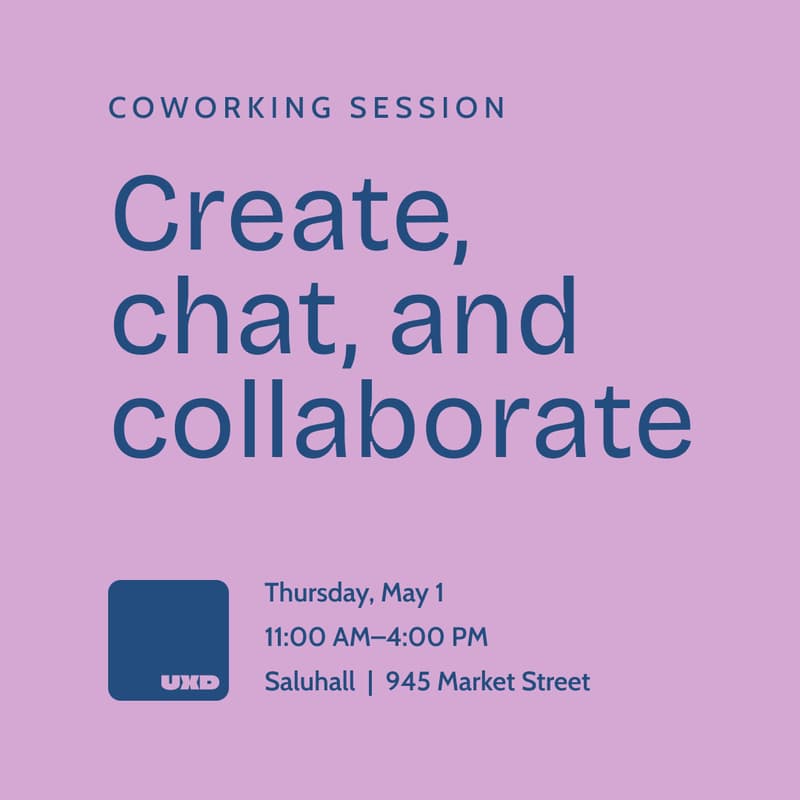 COWORKING SESSION

Create, chat, and collaborate

UXD

Thursday, May 1
11:00 AM–4:00 PM
Saluhall | 945 Market Street